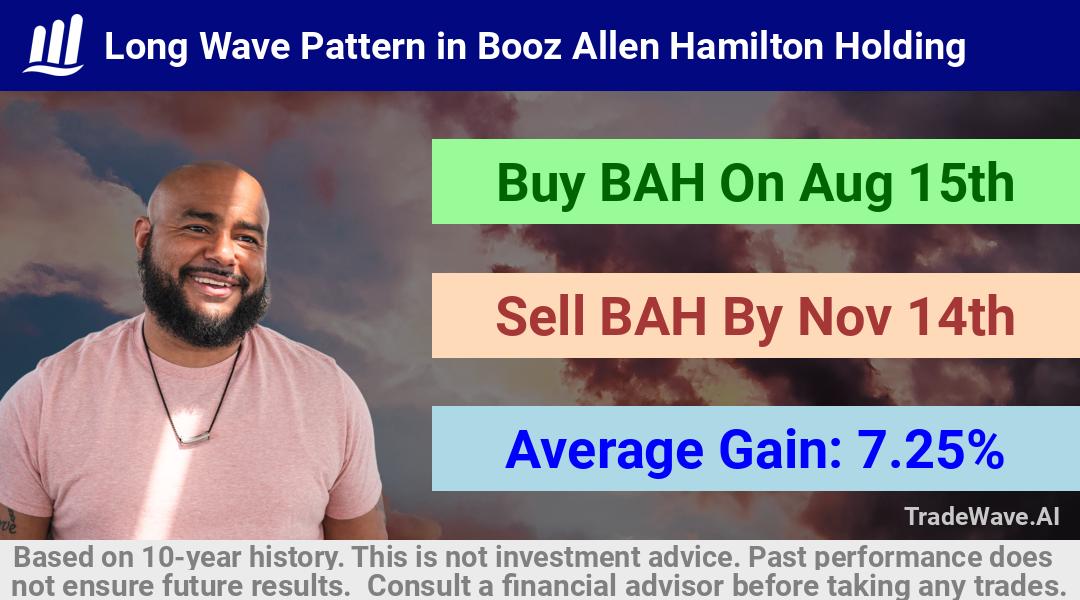 Long Wave Pattern in Booz Allen Hamilton Holding

Buy BAH On Aug 15th

Sell BAH By Nov 14th

Average Gain: 7.25%

TradeWave.AI

Based on 10-year history. This is not investment advice. Past performance does not ensure future results. Consult a financial advisor before taking any trades.